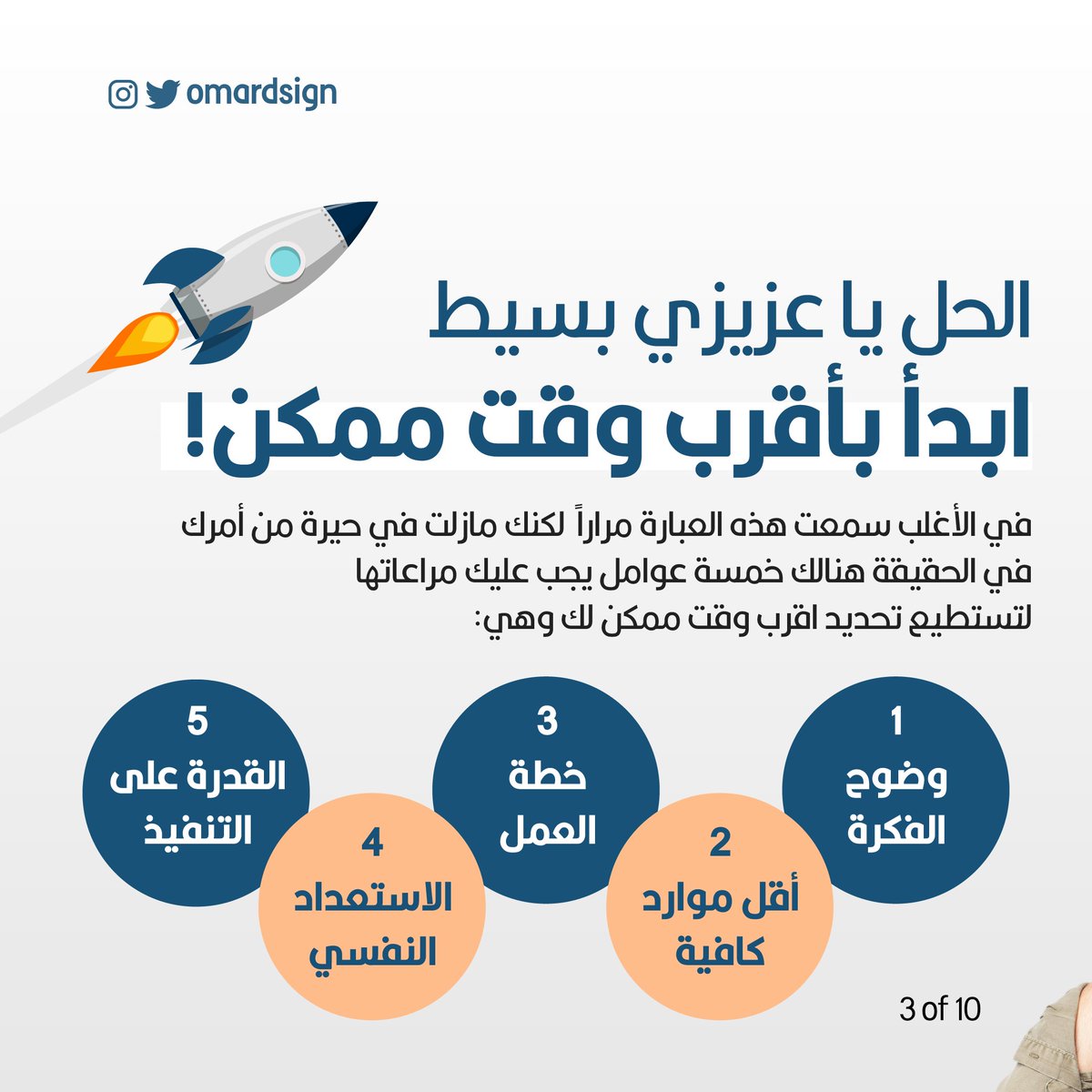 omardsign

الحل يا عزيزي بسيط
ابدأ بأقرب وقت ممكن!

في الأغلب سمعت هذه العبارة مراراً لكنك مازلت في حيرة من أمرك
في الحقيقة هنالك خمسة عوامل يجب عليك مراعاتها
لتستطيع تحديد اقرب وقت ممكن لك وهي:

1
وضوح الفكرة

2
أقل موارد كافية

3
خطة العمل

4
الاستعداد النفسي

5
القدرة على التنفيذ

3 of 10